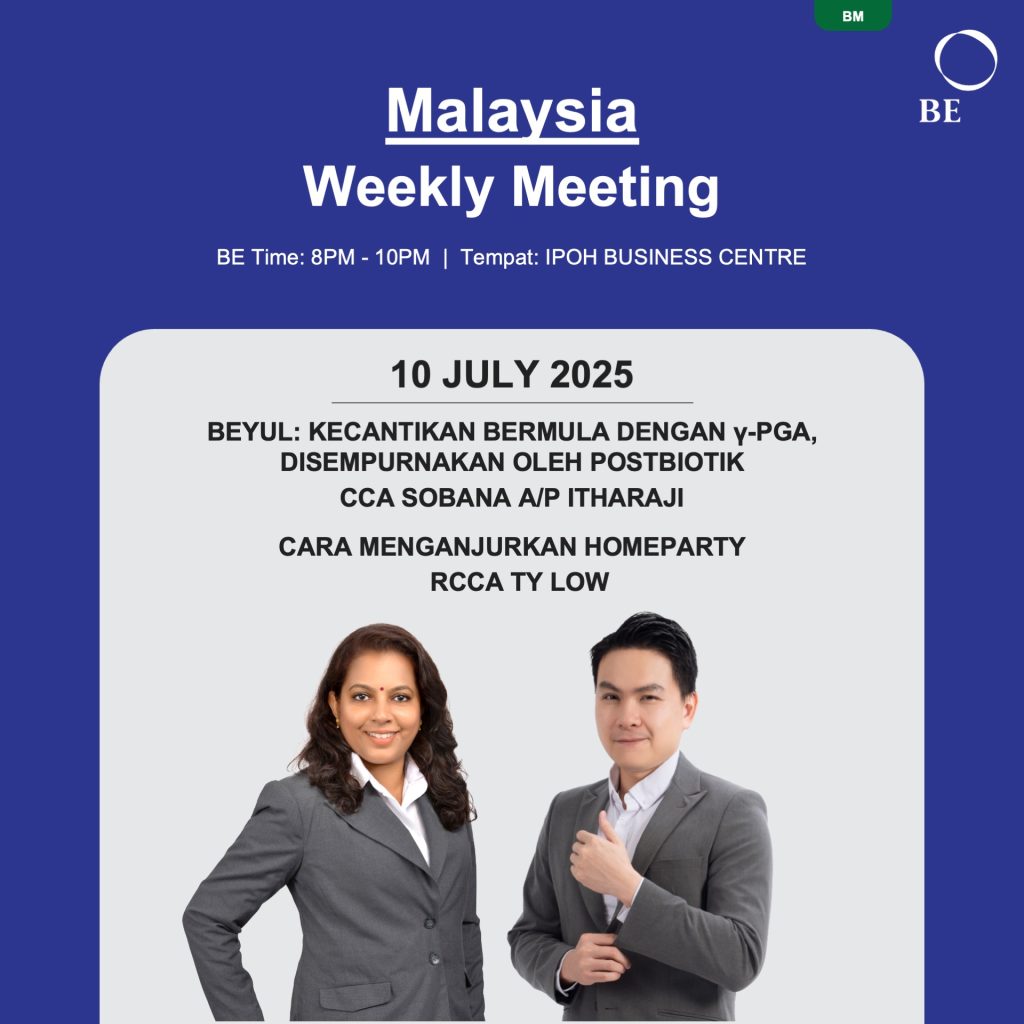 BM

BE

Malaysia
Weekly Meeting

BE Time: 8PM - 10PM | Tempat: IPOH BUSINESS CENTRE

10 JULY 2025

BEYUL: KECANTIKAN BERMULA DENGAN γ-PGA, DISEMPURNAKAN OLEH POSTBIOTIK
CCA SOBANA A/P ITHARAJI

CARA MENGANJURKAN HOMEPARTY
RCCA TY LOW